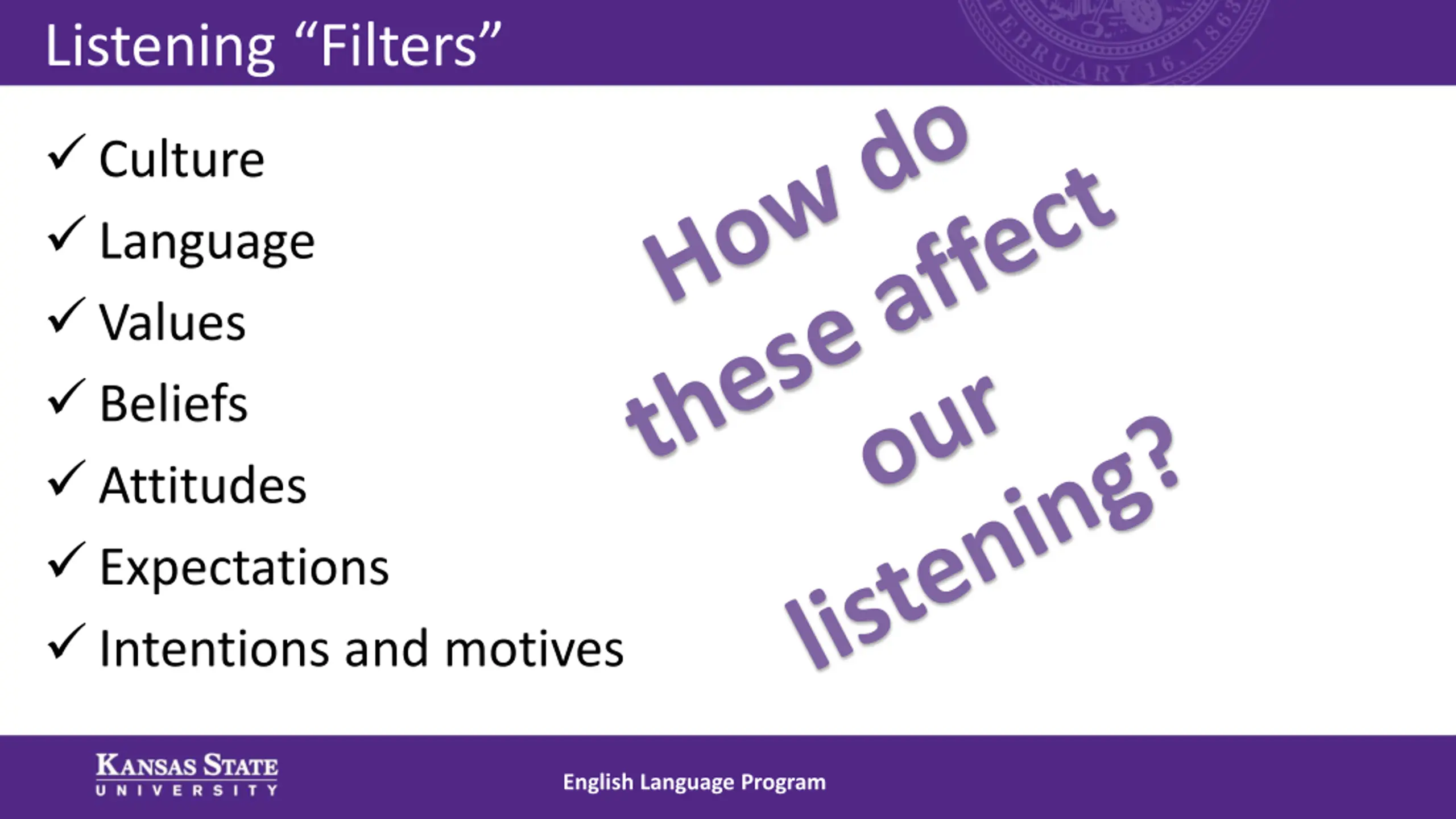 Listening “Filters”

FEBRUARY 16, 1863

✓ Culture
✓ Language
✓ Values
✓ Beliefs
✓ Attitudes
✓ Expectations
✓ Intentions and motives

How do these affect our listening?

KANSAS STATE UNIVERSITY

English Language Program